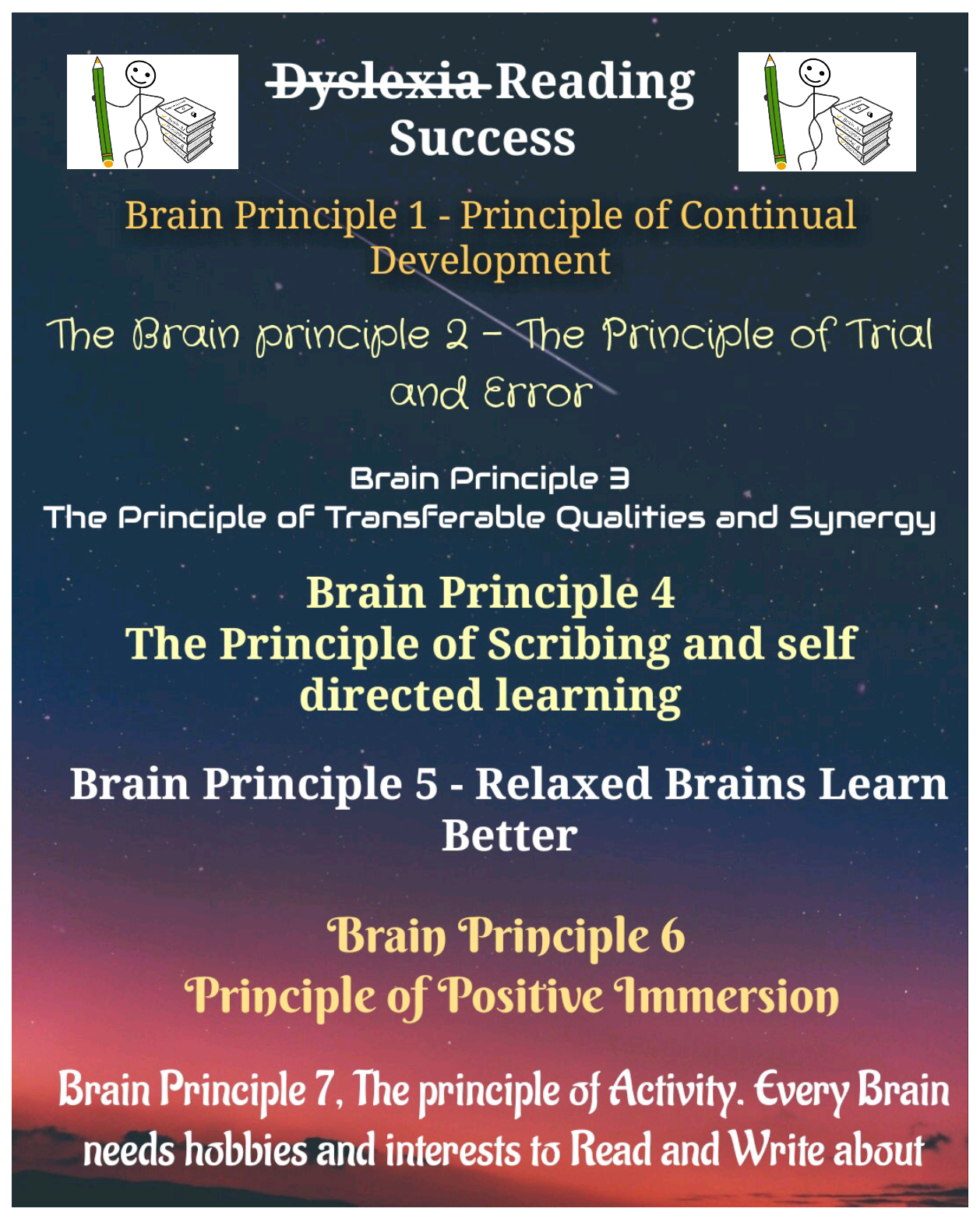 Dyslexia Reading Success

Brain Principle 1 - Principle of Continual Development

The Brain principle 2 - The Principle of Trial and Error

Brain Principle 3
The Principle of Transferable Qualities and Synergy

Brain Principle 4
The Principle of Scribing and self directed learning

Brain Principle 5 - Relaxed Brains Learn Better

Brain Principle 6
Principle of Positive Immersion

Brain Principle 7, The principle of Activity. Every Brain needs hobbies and interests to Read and Write about